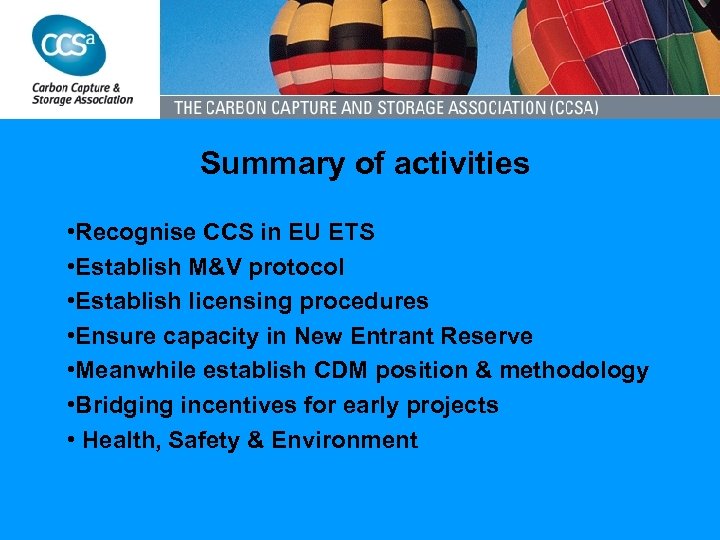 CCSa
Carbon Capture & Storage Association

THE CARBON CAPTURE AND STORAGE ASSOCIATION (CCSA)

Summary of activities

•Recognise CCS in EU ETS
•Establish M&V protocol
•Establish licensing procedures
•Ensure capacity in New Entrant Reserve
•Meanwhile establish CDM position & methodology
•Bridging incentives for early projects
• Health, Safety & Environment